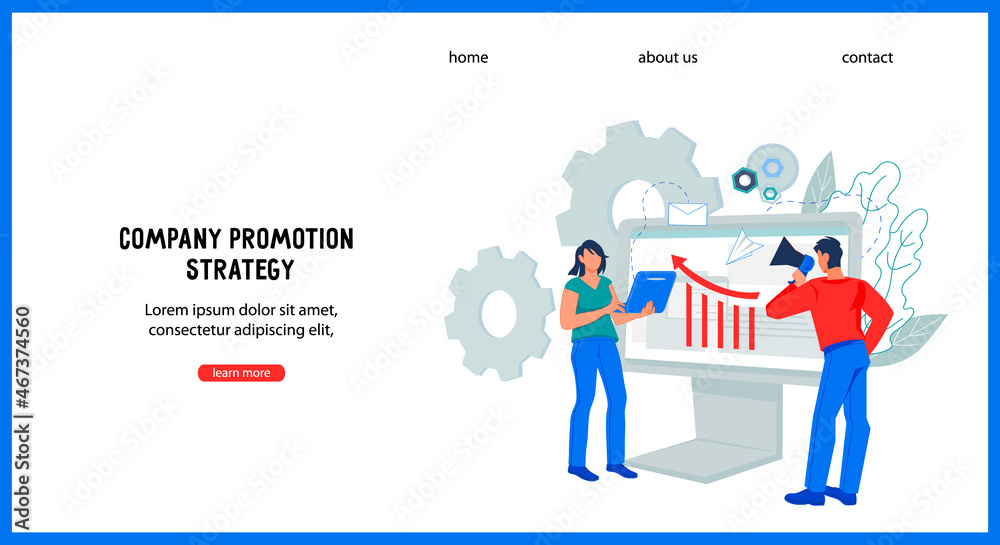 home about us contact

COMPANY PROMOTION STRATEGY

Lorem ipsum dolor sit amet, consectetur adipiscing elit,

learn more

Adobe Stock | #467374560